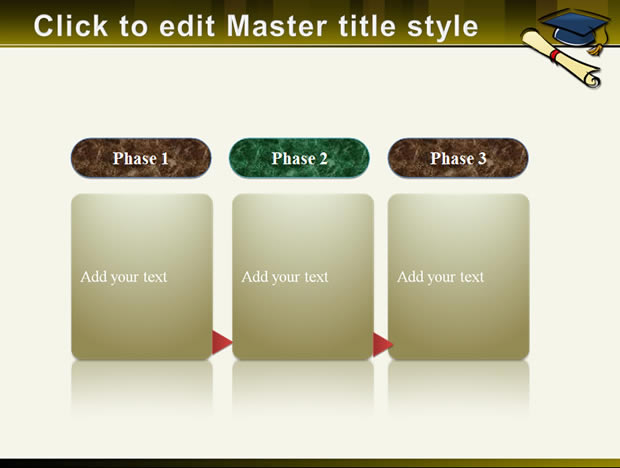 Click to edit Master title style

Phase 1

Phase 2

Phase 3

Add your text

Add your text

Add your text